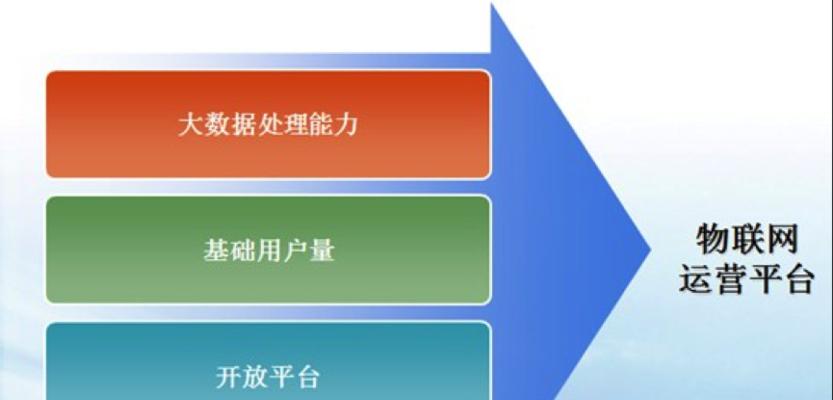 大数据处理能力

基础用户量

开放平台

物联网
运营平台